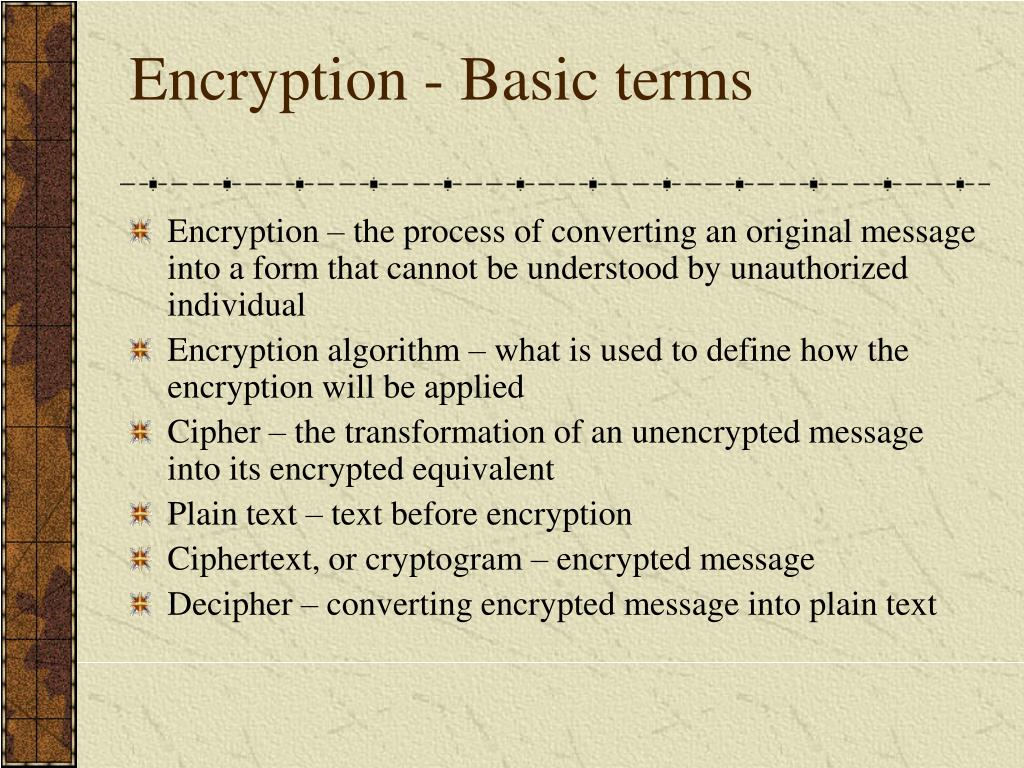 Encryption - Basic terms

Encryption – the process of converting an original message into a form that cannot be understood by unauthorized individual

Encryption algorithm – what is used to define how the encryption will be applied

Cipher – the transformation of an unencrypted message into its encrypted equivalent

Plain text – text before encryption

Ciphertext, or cryptogram – encrypted message

Decipher – converting encrypted message into plain text